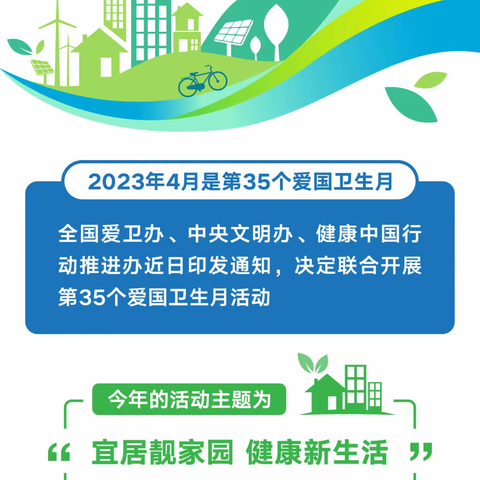 2023年4月是第35个爱国卫生月

全国爱卫办、中央文明办、健康中国行动推进办近日印发通知，决定联合开展第35个爱国卫生月活动

今年的活动主题为

“ 宜居靓家园 健康新生活 ”